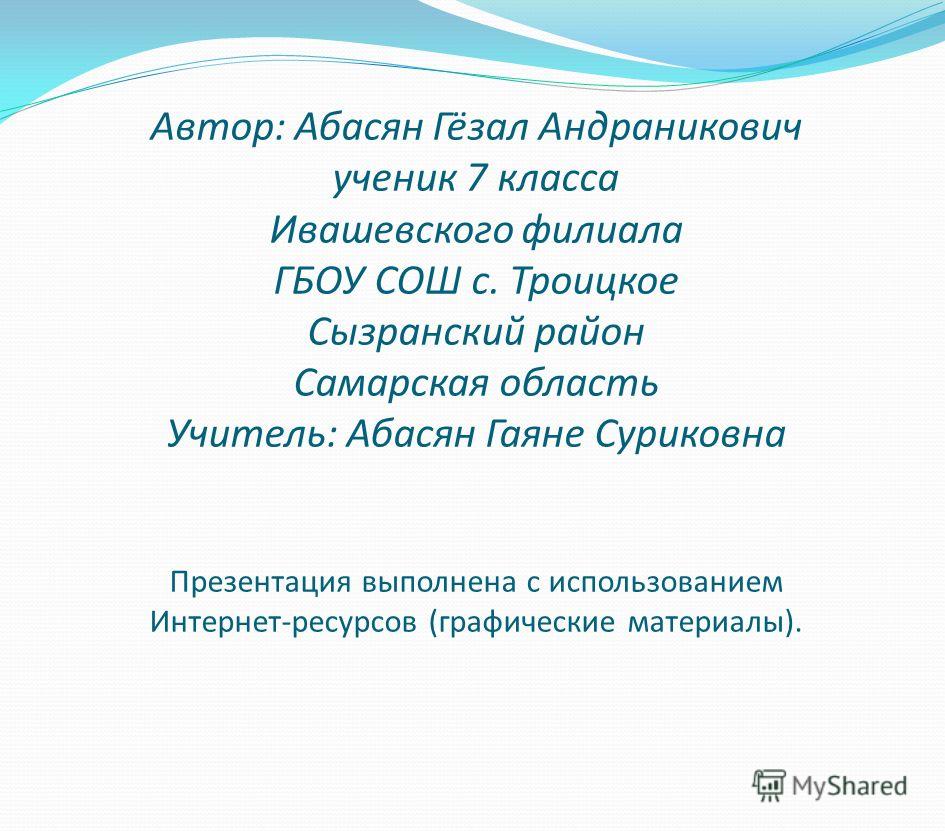 Автор: Абасян Гёзал Андраникович
ученик 7 класса
Ивашевского филиала
ГБОУ СОШ с. Троицкое
Сызранский район
Самарская область
Учитель: Абасян Гаяне Суриковна

Презентация выполнена с использованием Интернет-ресурсов (графические материалы).

MyShared